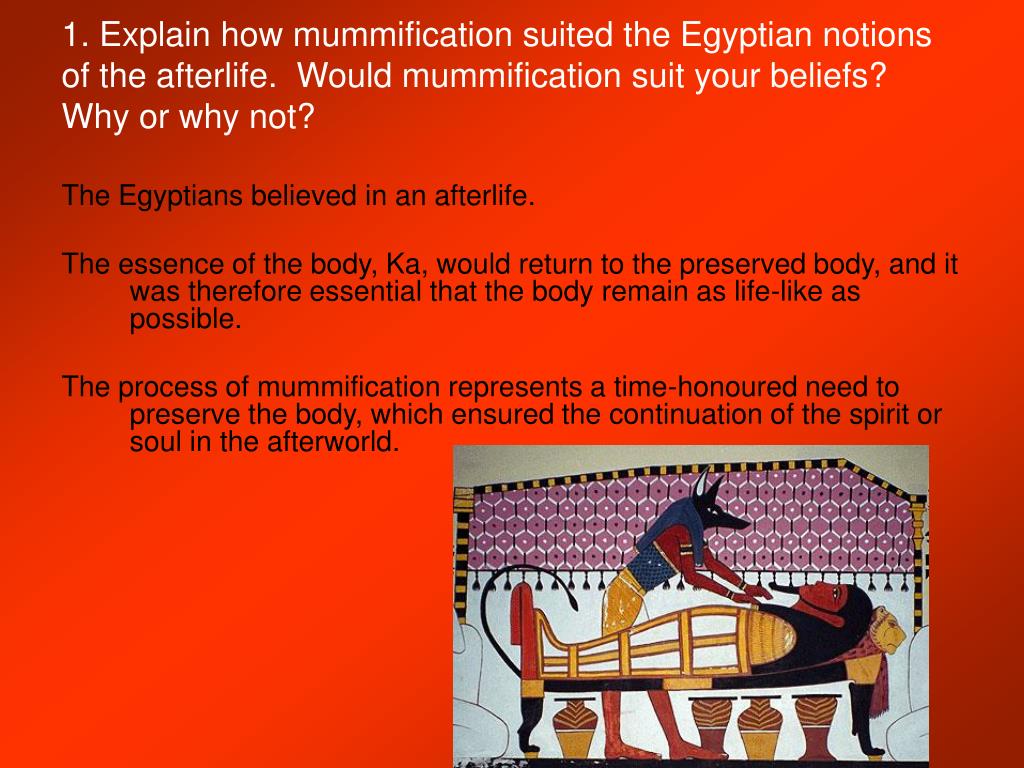 1. Explain how mummification suited the Egyptian notions of the afterlife. Would mummification suit your beliefs? Why or why not?

The Egyptians believed in an afterlife.

The essence of the body, Ka, would return to the preserved body, and it was therefore essential that the body remain as life-like as possible.

The process of mummification represents a time-honoured need to preserve the body, which ensured the continuation of the spirit or soul in the afterworld.